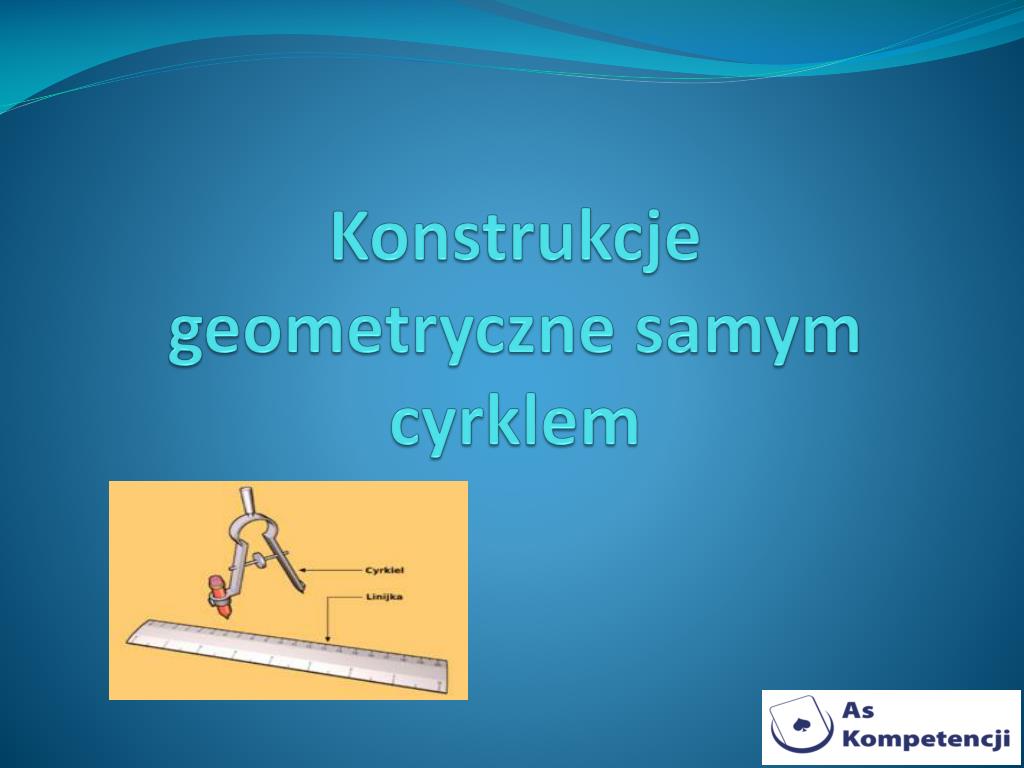 Konstrukcje geometryczne samym cyrklem

Cyrkiel

Linijka

As Kompetencji